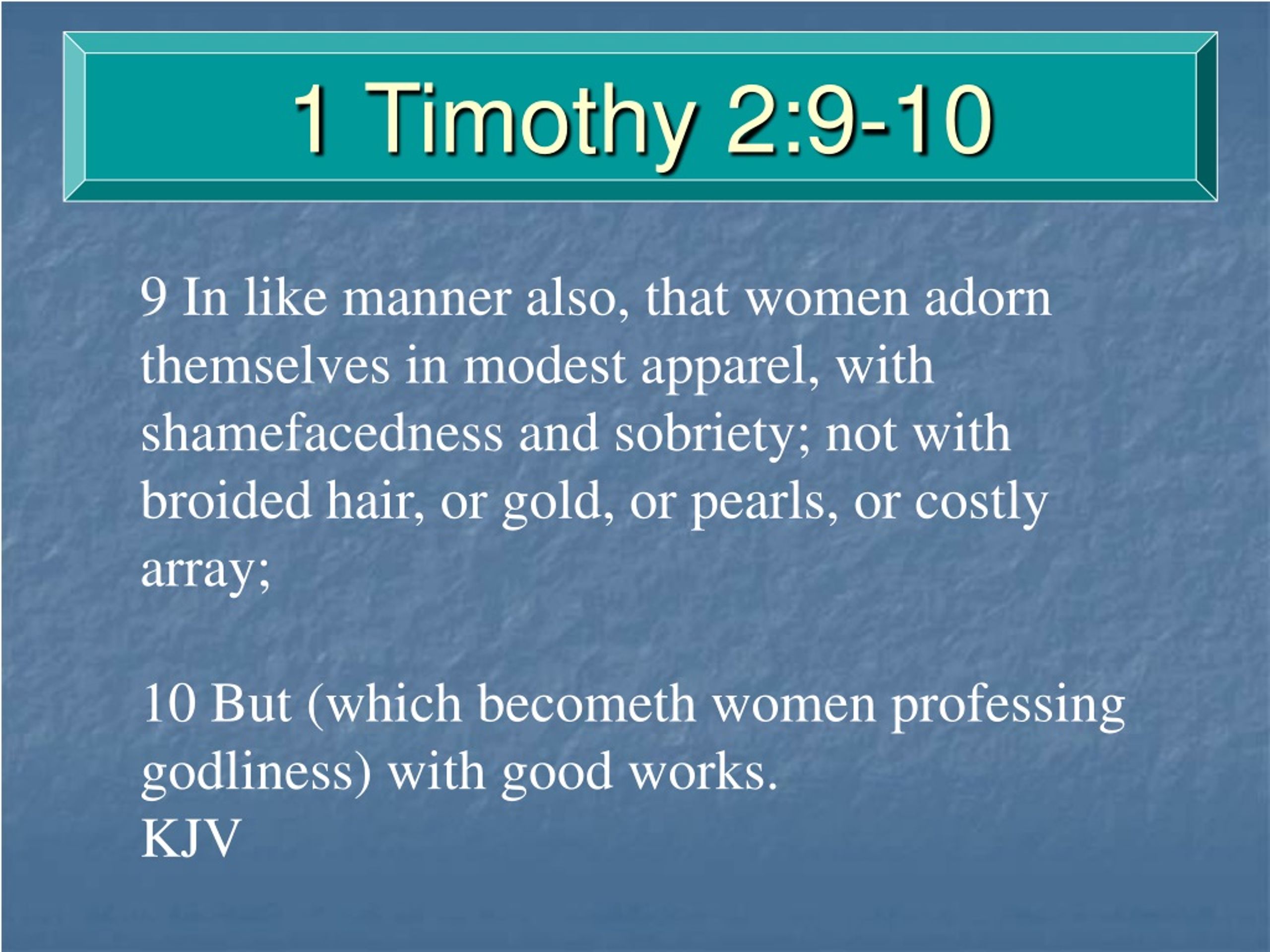 1 Timothy 2:9-10

9 In like manner also, that women adorn themselves in modest apparel, with shamefacedness and sobriety; not with broided hair, or gold, or pearls, or costly array;

10 But (which becometh women professing godliness) with good works.
KJV